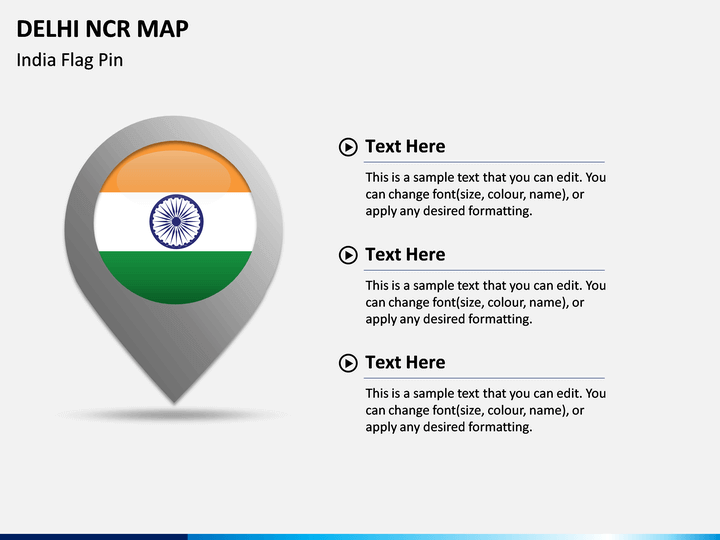 DELHI NCR MAP
India Flag Pin

Text Here
This is a sample text that you can edit. You can change font(size, colour, name), or apply any desired formatting.

Text Here
This is a sample text that you can edit. You can change font(size, colour, name), or apply any desired formatting.

Text Here
This is a sample text that you can edit. You can change font(size, colour, name), or apply any desired formatting.